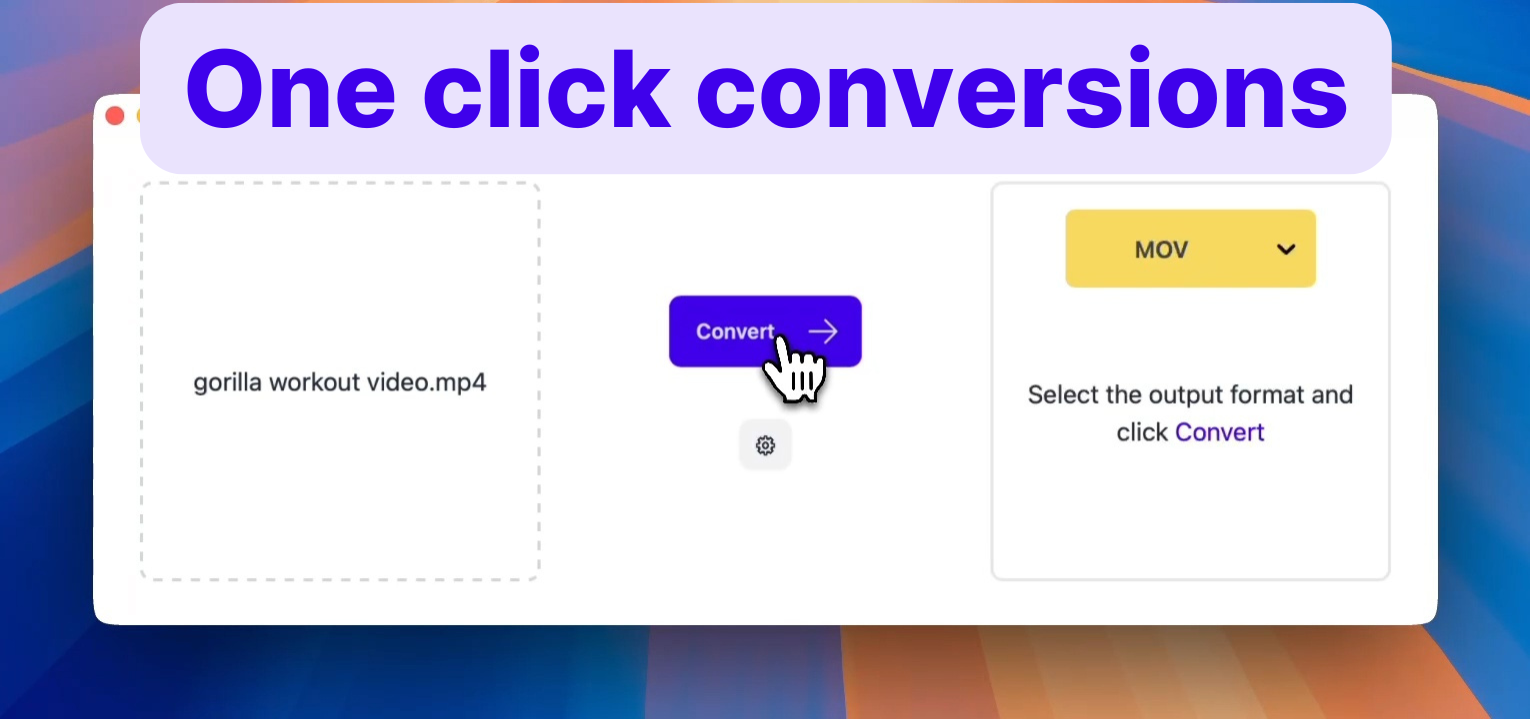 One click conversions

gorilla workout video.mp4

Convert

MOV

Select the output format and click Convert